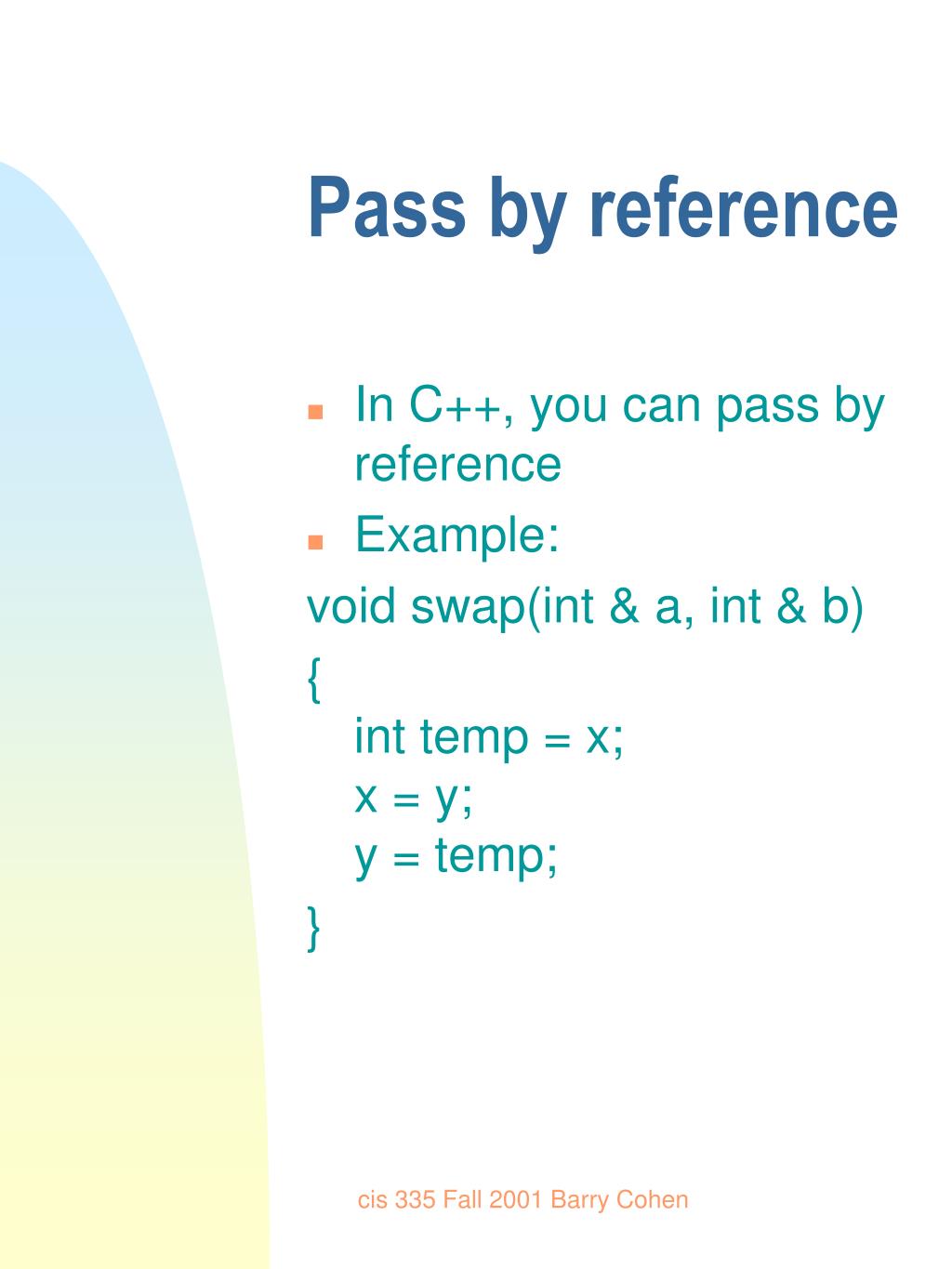 Pass by reference

In C++, you can pass by reference

Example:

void swap(int & a, int & b)
{
int temp = x;
x = y;
y = temp;
}

cis 335 Fall 2001 Barry Cohen